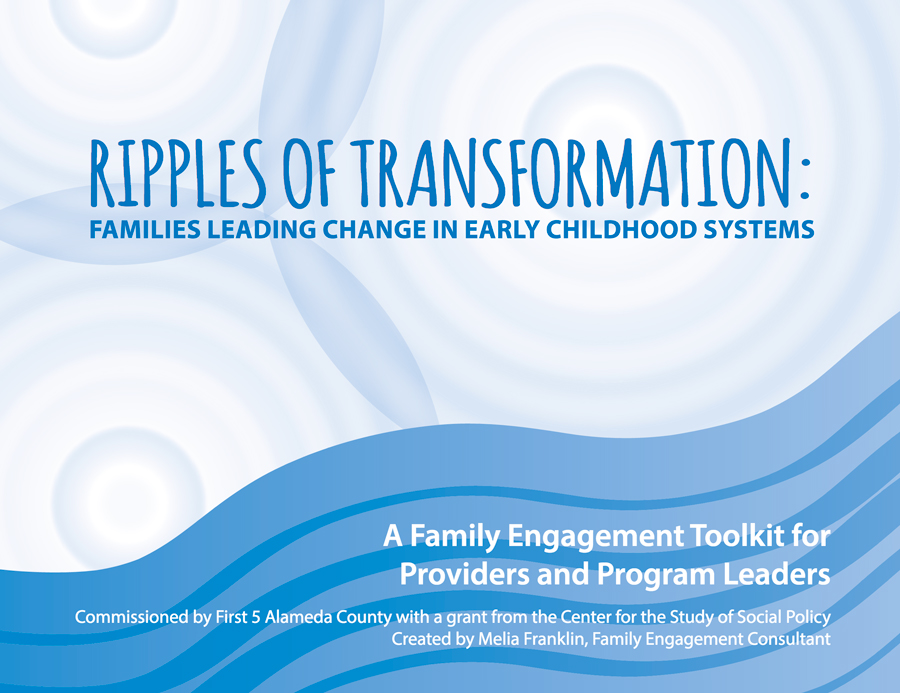 RIPPLES OF TRANSFORMATION:
FAMILIES LEADING CHANGE IN EARLY CHILDHOOD SYSTEMS

A Family Engagement Toolkit for Providers and Program Leaders

Commissioned by First 5 Alameda County with a grant from the Center for the Study of Social Policy
Created by Melia Franklin, Family Engagement Consultant